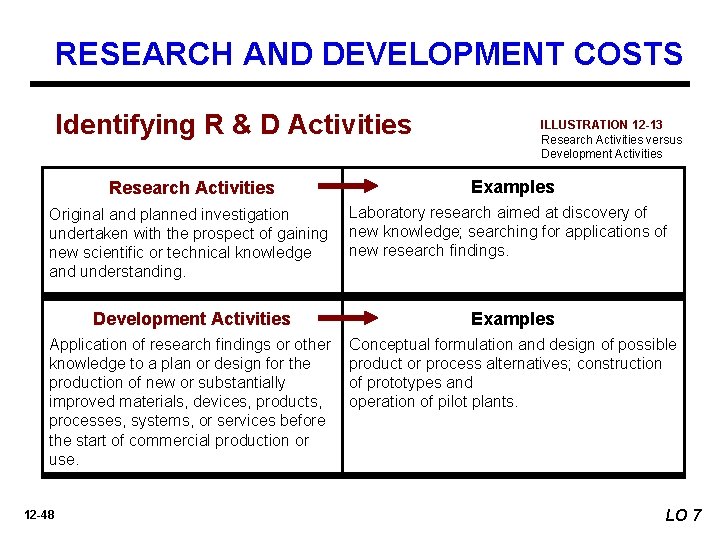 RESEARCH AND DEVELOPMENT COSTS

Identifying R & D Activities

ILLUSTRATION 12-13
Research Activities versus Development Activities

| Research Activities | Examples |
|---|---|
| Original and planned investigation undertaken with the prospect of gaining new scientific or technical knowledge and understanding. | Laboratory research aimed at discovery of new knowledge; searching for applications of new research findings. |
| **Development Activities** | **Examples** |
| Application of research findings or other knowledge to a plan or design for the production of new or substantially improved materials, devices, products, processes, systems, or services before the start of commercial production or use. | Conceptual formulation and design of possible product or process alternatives; construction of prototypes and operation of pilot plants. |

12-48

LO 7